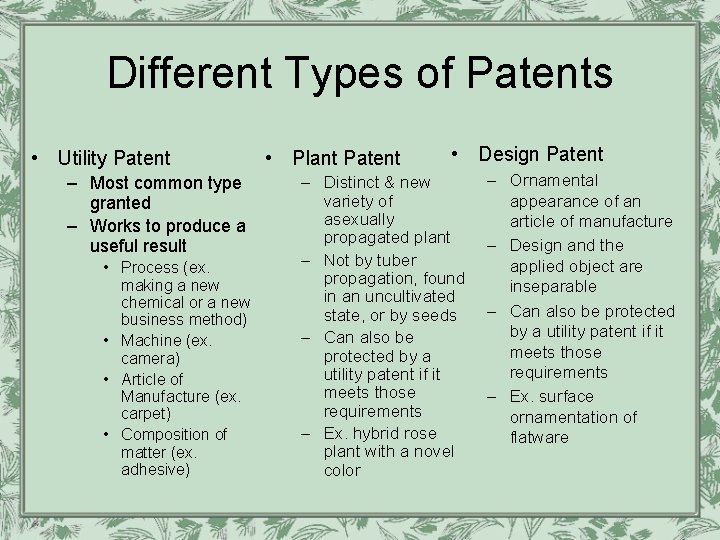 Different Types of Patents

• Utility Patent
– Most common type granted
– Works to produce a useful result
• Process (ex. making a new chemical or a new business method)
• Machine (ex. camera)
• Article of Manufacture (ex. carpet)
• Composition of matter (ex. adhesive)

• Plant Patent
– Distinct & new variety of asexually propagated plant
– Not by tuber propagation, found in an uncultivated state, or by seeds
– Can also be protected by a utility patent if it meets those requirements
– Ex. hybrid rose plant with a novel color

• Design Patent
– Ornamental appearance of an article of manufacture
– Design and the applied object are inseparable
– Can also be protected by a utility patent if it meets those requirements
– Ex. surface ornamentation of flatware